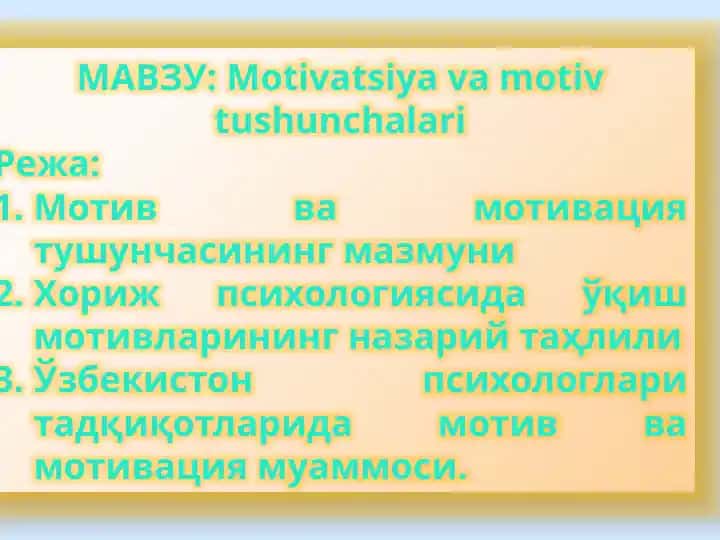 МАВЗУ: Motivatsiya va motiv tushunchalari

Режа:
1. Мотив ва мотивация тушунчасининг мазмуни
2. Хориж психологиясида ўқиш мотивларининг назарий таҳлили
3. Ўзбекистон психологлари тадқиқотларида мотив ва мотивация муаммоси.